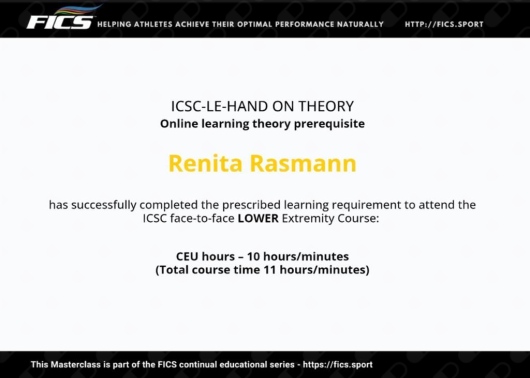 FICS HELPING ATHLETES ACHIEVE THEIR OPTIMAL PERFORMANCE NATURALLY HTTP://FICS.SPORT

ICSC-LE-HAND ON THEORY
Online learning theory prerequisite

Renita Rasmann

has successfully completed the prescribed learning requirement to attend the ICSC face-to-face LOWER Extremity Course:

CEU hours – 10 hours/minutes
(Total course time 11 hours/minutes)

This Masterclass is part of the FICS continual educational series - https://fics.sport